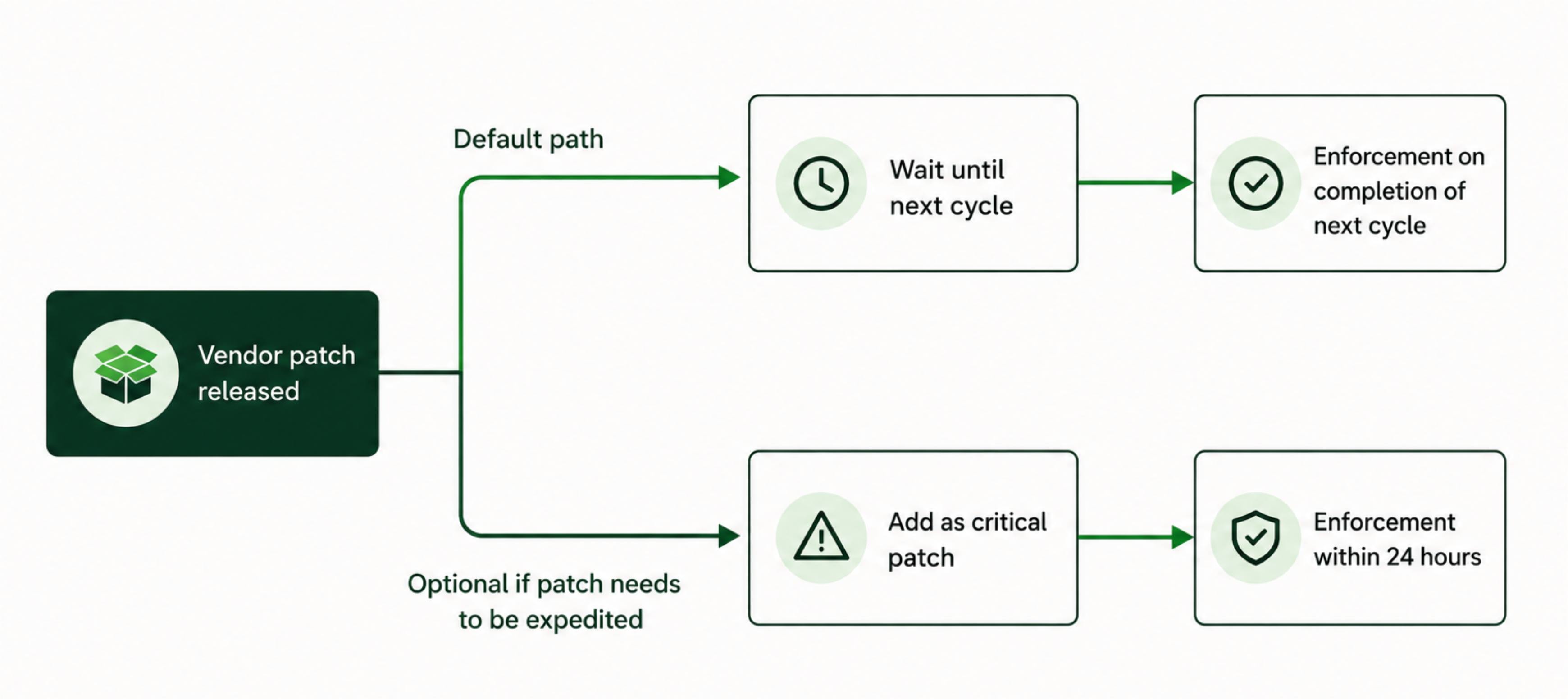 Vendor patch released

Default path

Wait until next cycle

Enforcement on completion of next cycle

Optional if patch needs to be expedited

Add as critical patch

Enforcement within 24 hours